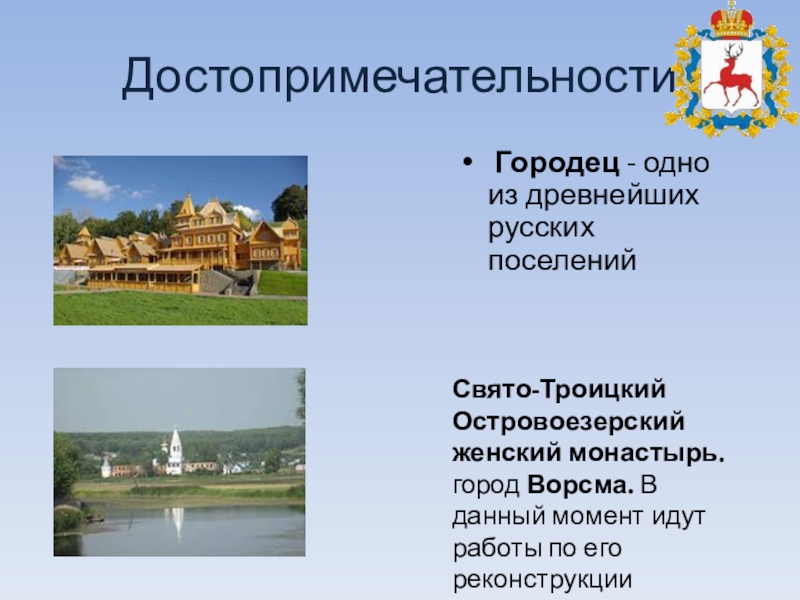 Достопримечательности

• Городец - одно из древнейших русских поселений

Свято-Троицкий Островоезерский женский монастырь. город Ворсма. В данный момент идут работы по его реконструкции